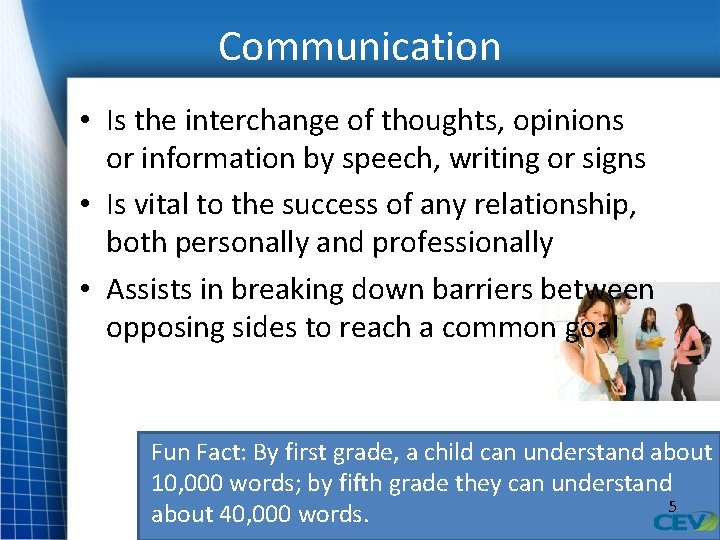 Communication

• Is the interchange of thoughts, opinions or information by speech, writing or signs

• Is vital to the success of any relationship, both personally and professionally

• Assists in breaking down barriers between opposing sides to reach a common goal

Fun Fact: By first grade, a child can understand about 10,000 words; by fifth grade they can understand about 40,000 words.

5

CEV